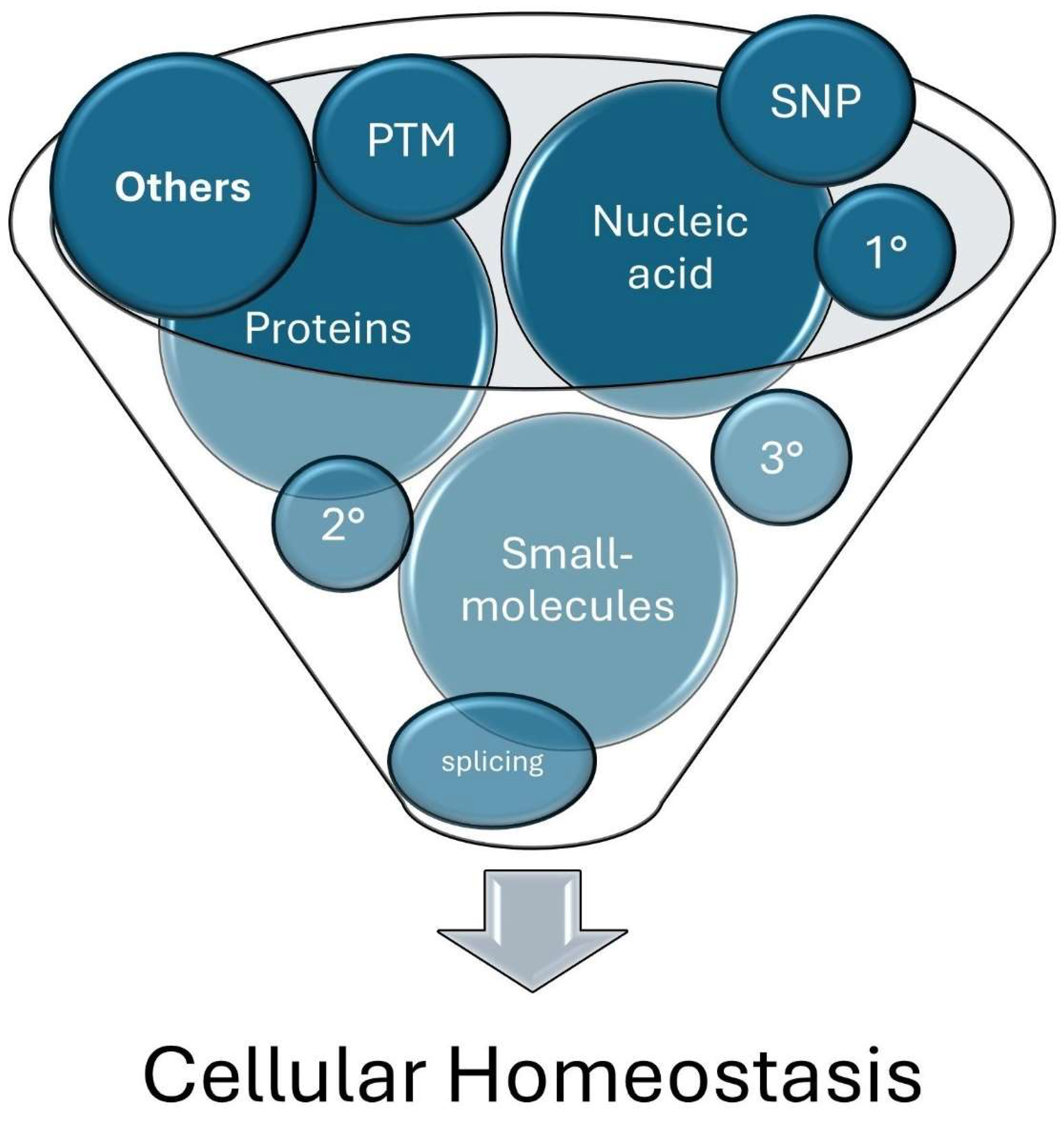 Others

PTM

SNP

Nucleic acid

1°

Proteins

3°

2°

Small-molecules

splicing

Cellular Homeostasis